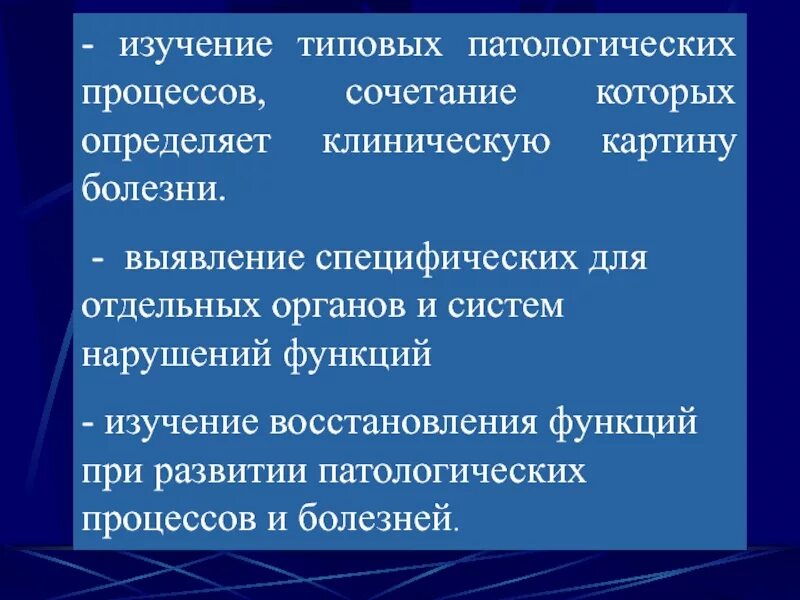 - изучение типовых патологических процессов, сочетание которых определяет клиническую картину болезни.

- выявление специфических для отдельных органов и систем нарушений функций

- изучение восстановления функций при развитии патологических процессов и болезней.